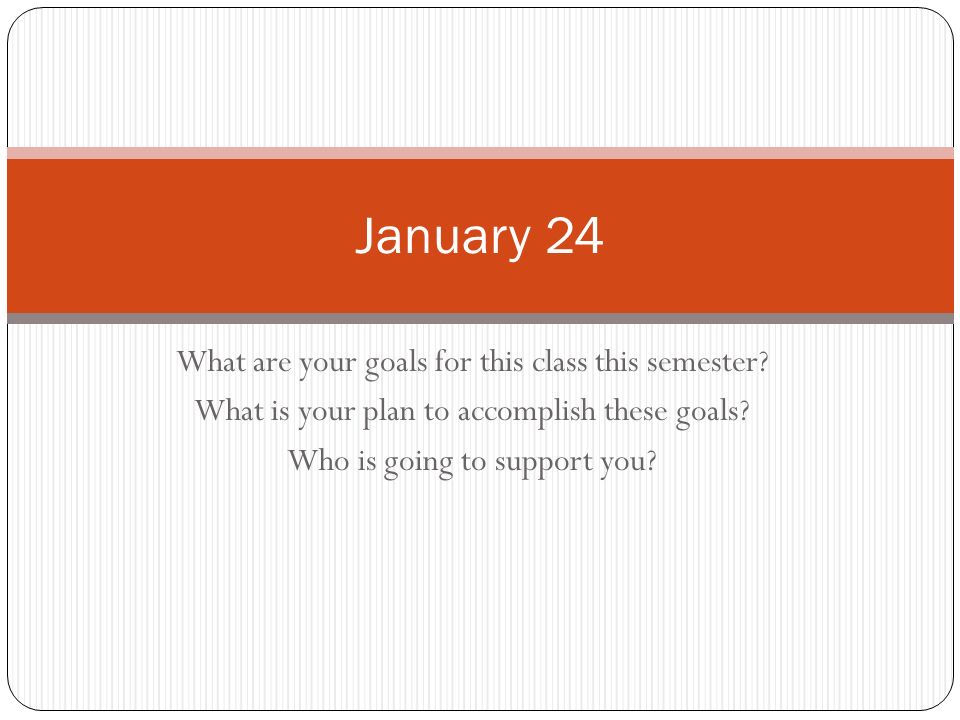 January 24

What are your goals for this class this semester?
What is your plan to accomplish these goals?
Who is going to support you?